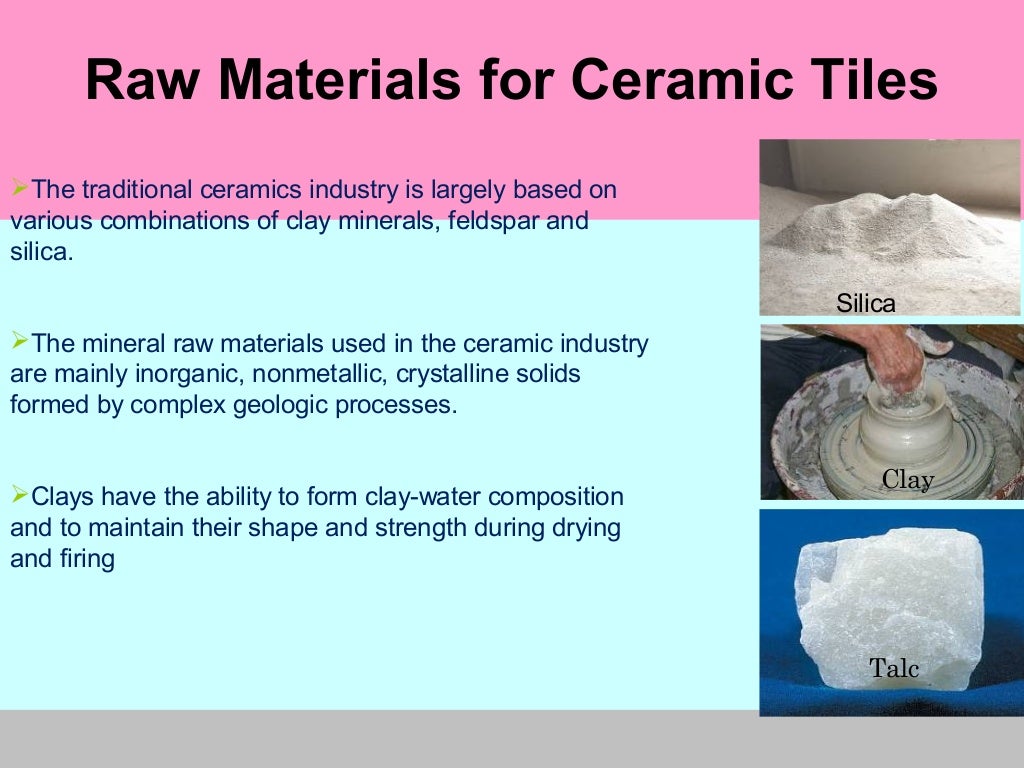 Raw Materials for Ceramic Tiles

➢The traditional ceramics industry is largely based on various combinations of clay minerals, feldspar and silica.

➢The mineral raw materials used in the ceramic industry are mainly inorganic, nonmetallic, crystalline solids formed by complex geologic processes.

➢Clays have the ability to form clay-water composition and to maintain their shape and strength during drying and firing

Silica

Clay

Talc